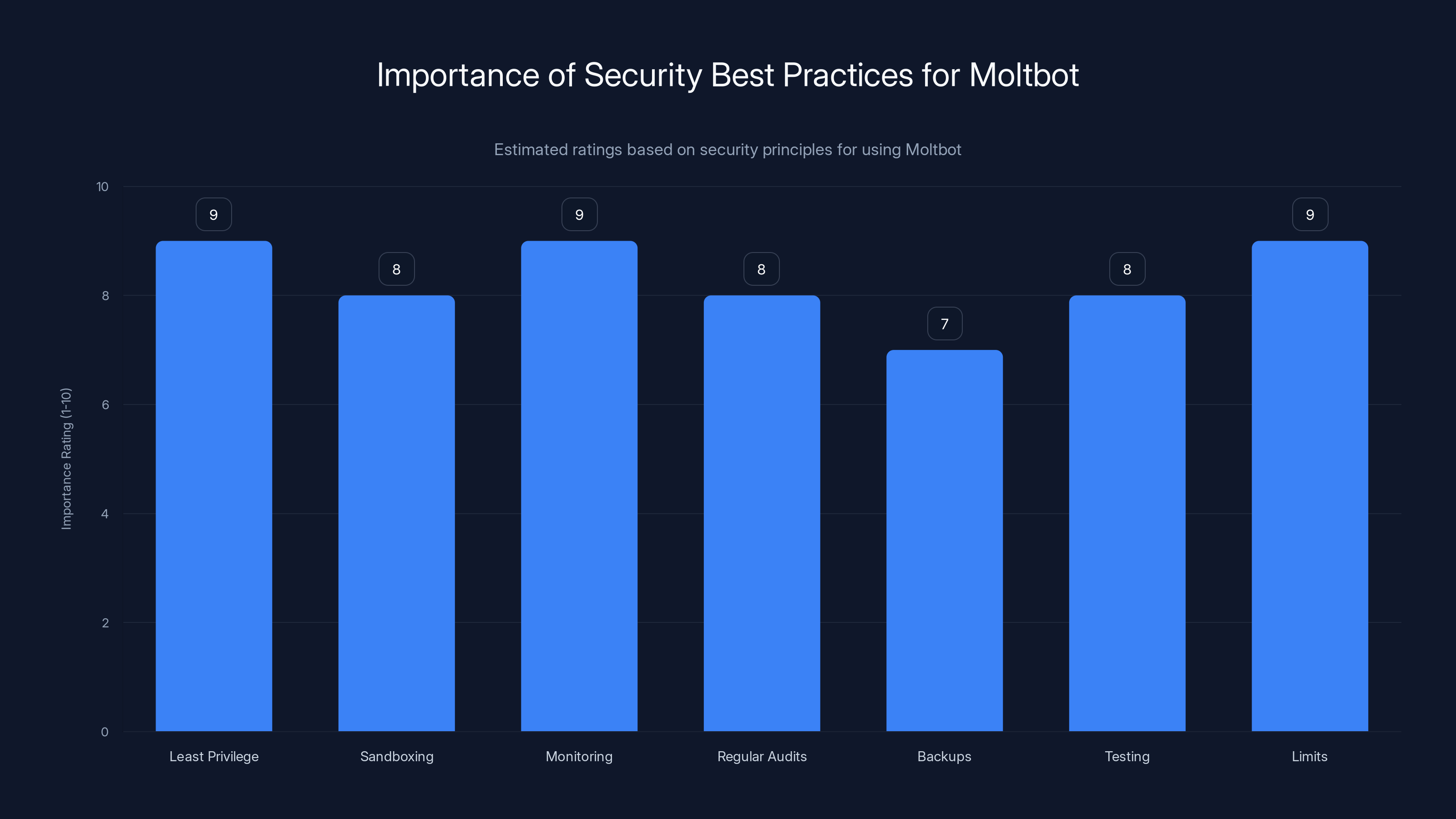 Importance of Security Best Practices for Moltbot

Estimated ratings based on security principles for using Moltbot

Importance Rating (1-10)

10
8
6
4
2
0

9
8
9
8
7
8
9

Least Privilege
Sandboxing
Monitoring
Regular Audits
Backups
Testing
Limits